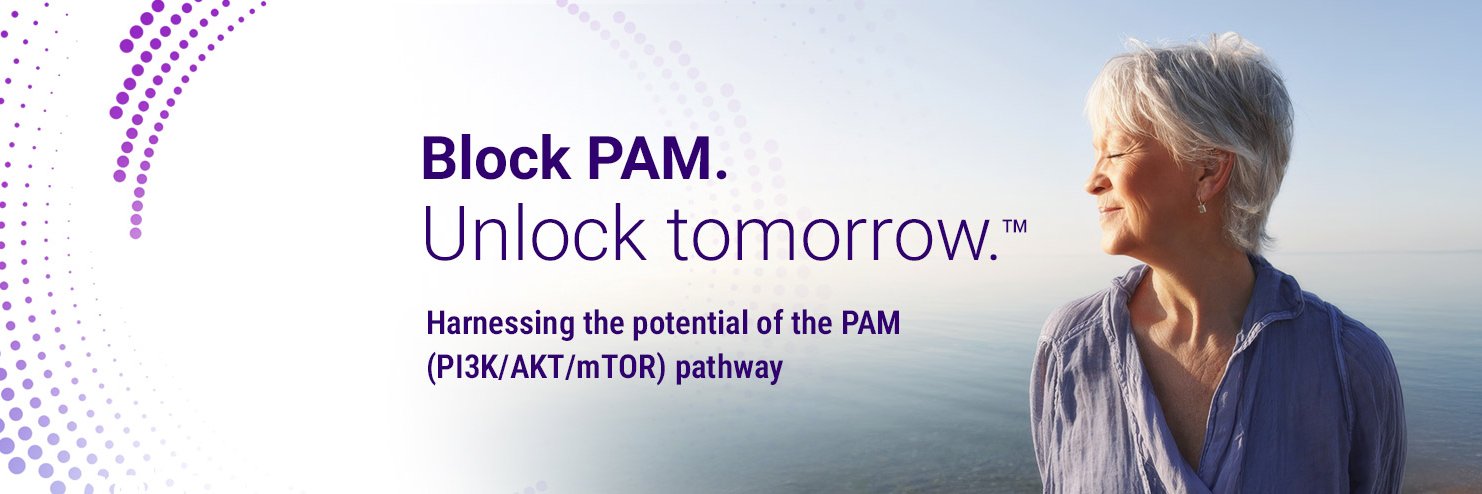 Block PAM.
Unlock tomorrow.™

Harnessing the potential of the PAM (PI3K/AKT/mTOR) pathway